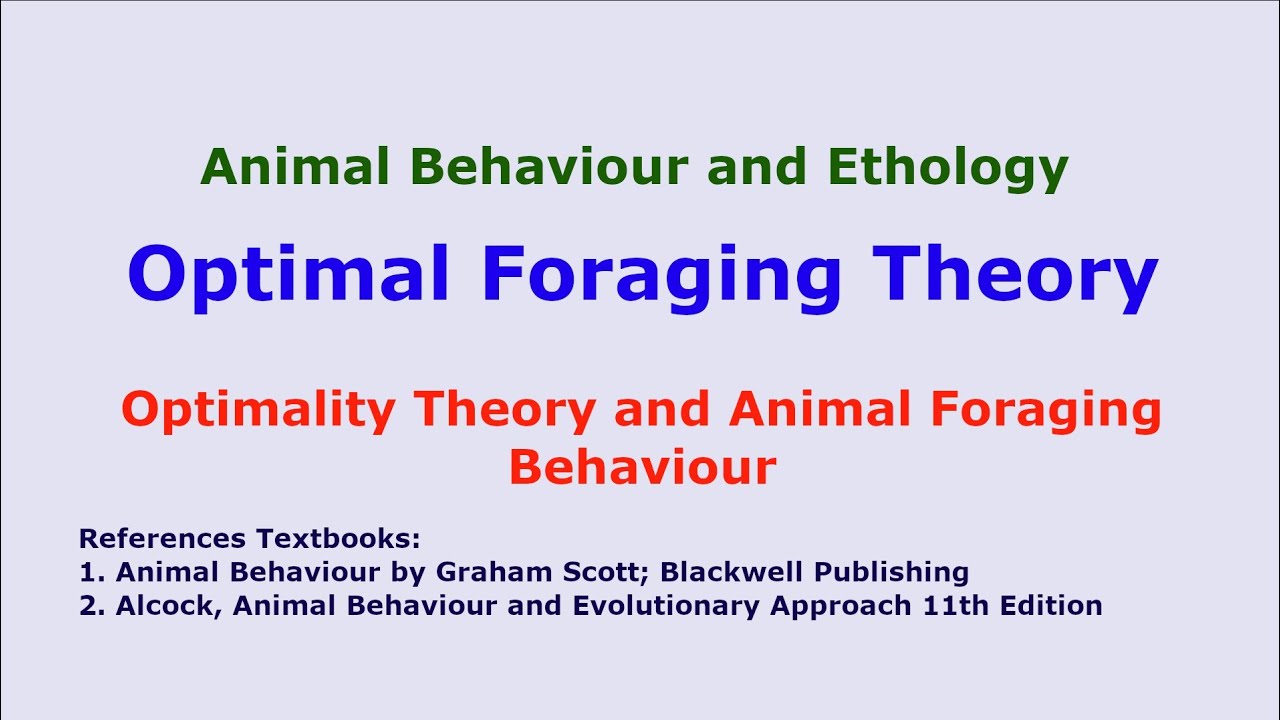 Animal Behaviour and Ethology

Optimal Foraging Theory

Optimality Theory and Animal Foraging Behaviour

References Textbooks:
1. Animal Behaviour by Graham Scott; Blackwell Publishing
2. Alcock, Animal Behaviour and Evolutionary Approach 11th Edition